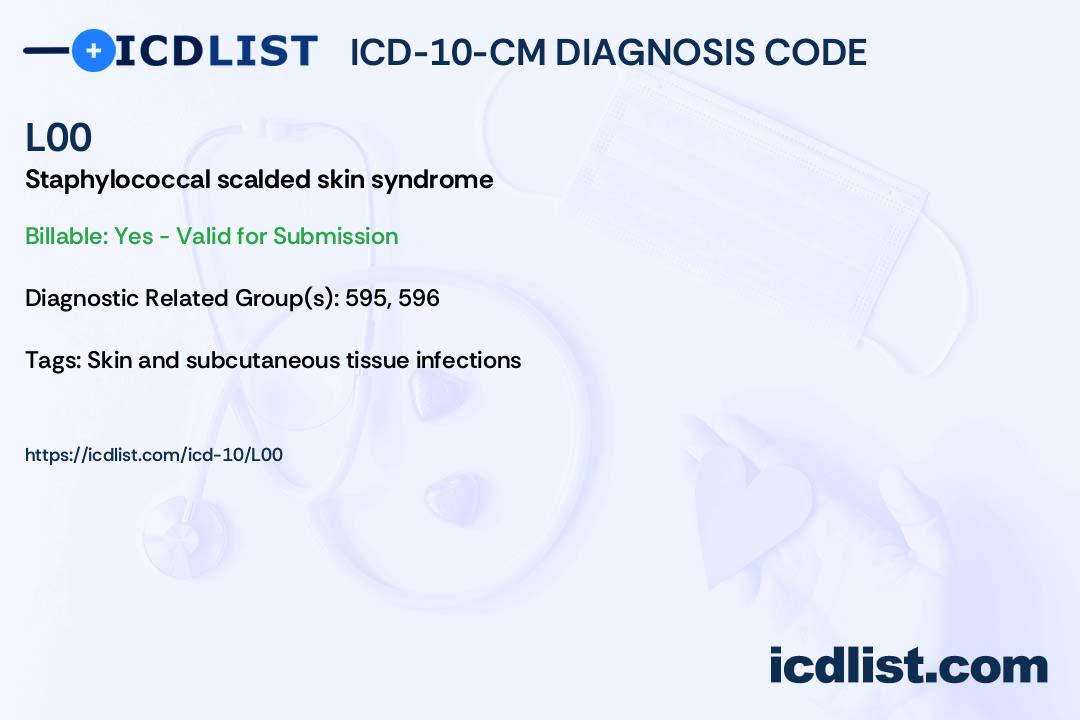 ICDLIST ICD-10-CM DIAGNOSIS CODE

L00

Staphylococcal scalded skin syndrome

Billable: Yes - Valid for Submission

Diagnostic Related Group(s): 595, 596

Tags: Skin and subcutaneous tissue infections

https://icdlist.com/icd-10/L00

icdlist.com